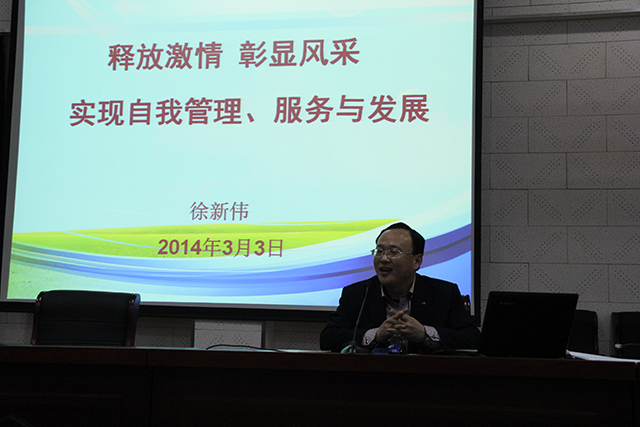 释放激情 彰显风采

实现自我管理、服务与发展

徐新伟

2014年3月3日